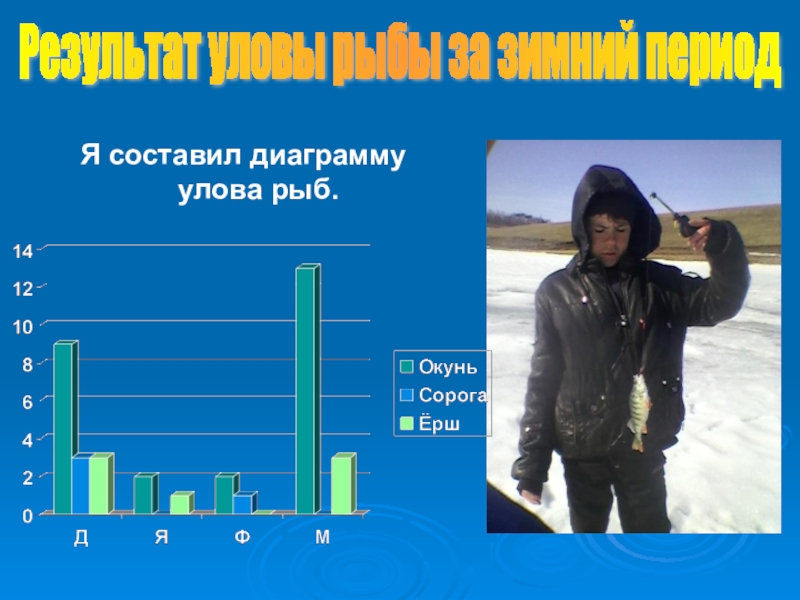 Результат уловы рыбы за зимний период

Я составил диаграмму улова рыб.

14
12
10
8
6
4
2
0

Д Я Ф М

Окунь
Сорога
Ёрш